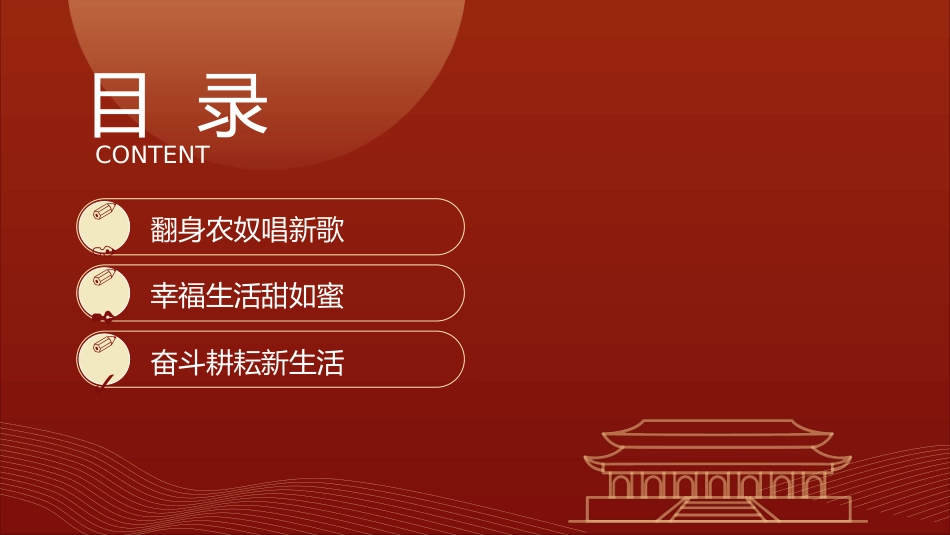 目 录
CONTENT

翻身农奴唱新歌

幸福生活甜如蜜

奋斗耕耘新生活